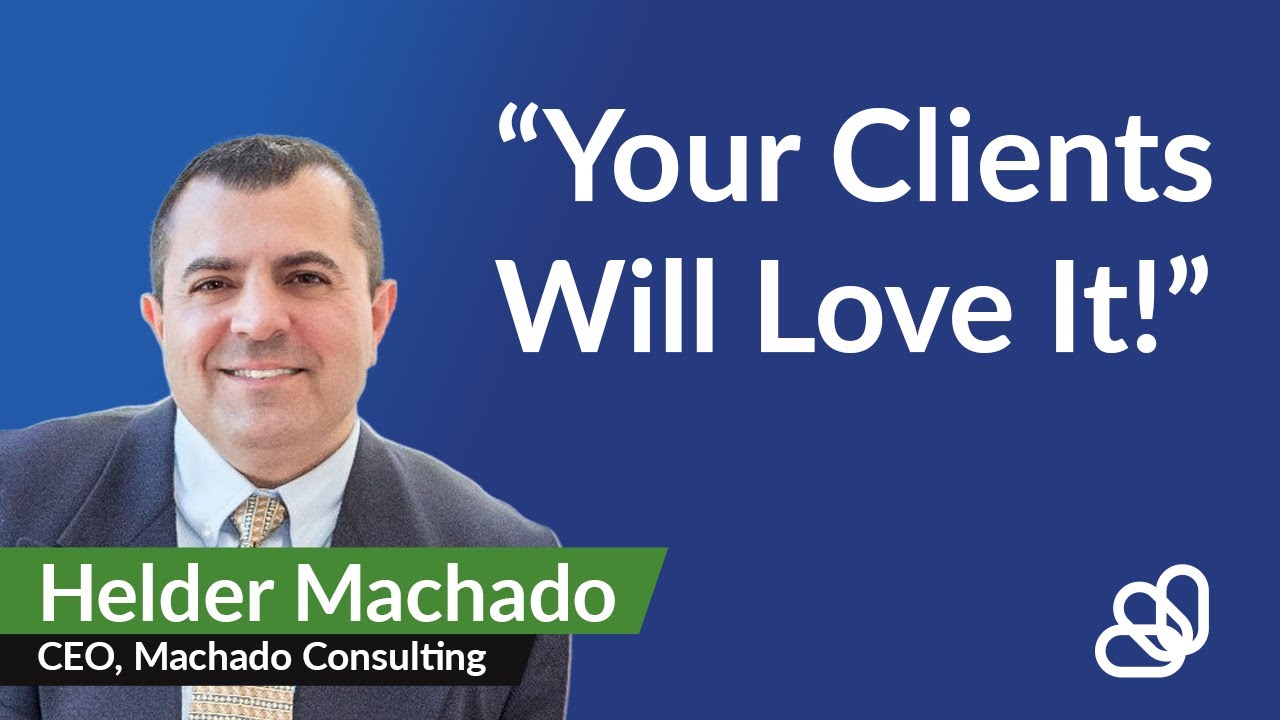 “Your Clients Will Love It!”

Helder Machado
CEO, Machado Consulting